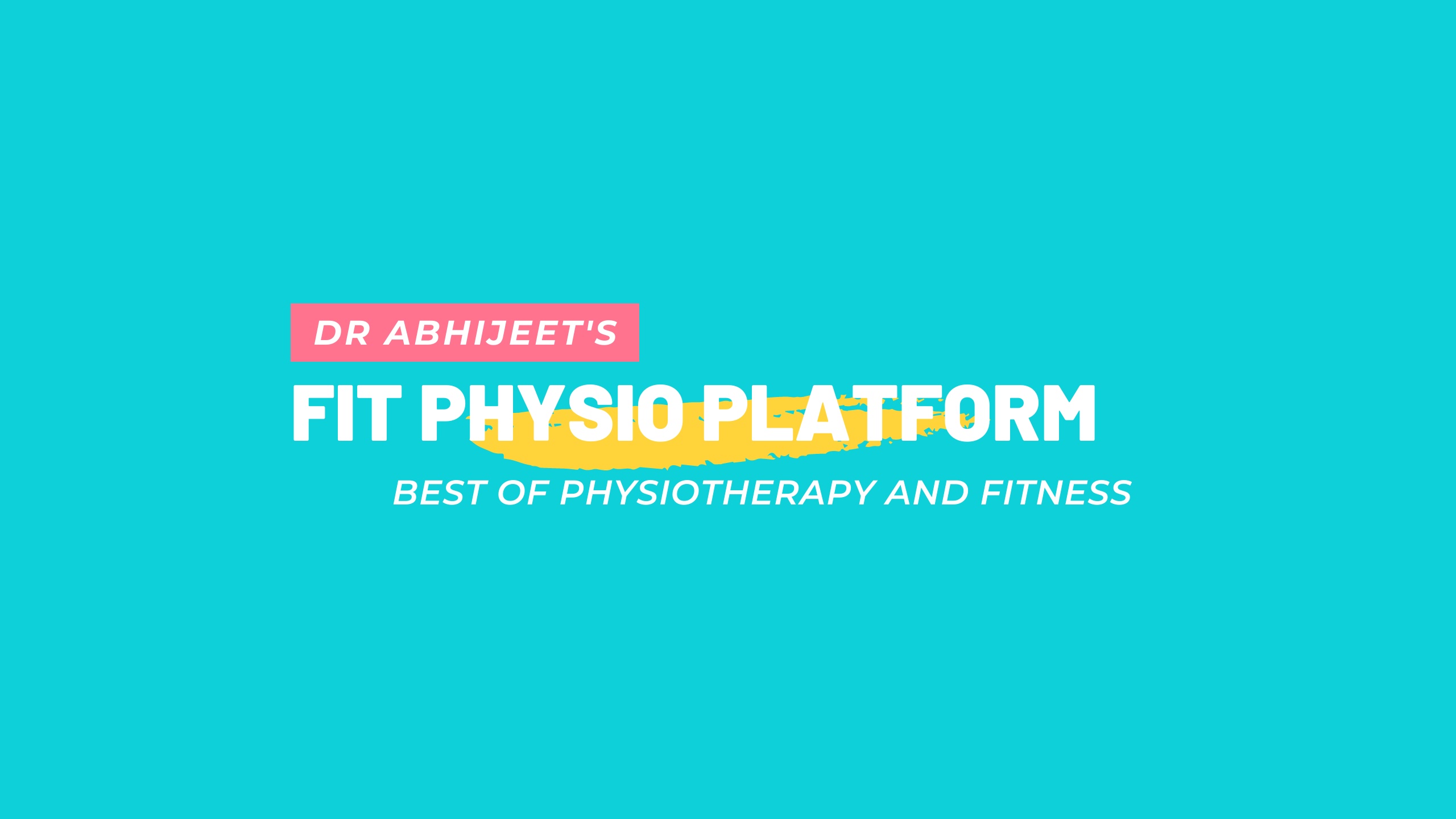 DR ABHIJEET'S

FIT PHYSIO PLATFORM

BEST OF PHYSIOTHERAPY AND FITNESS